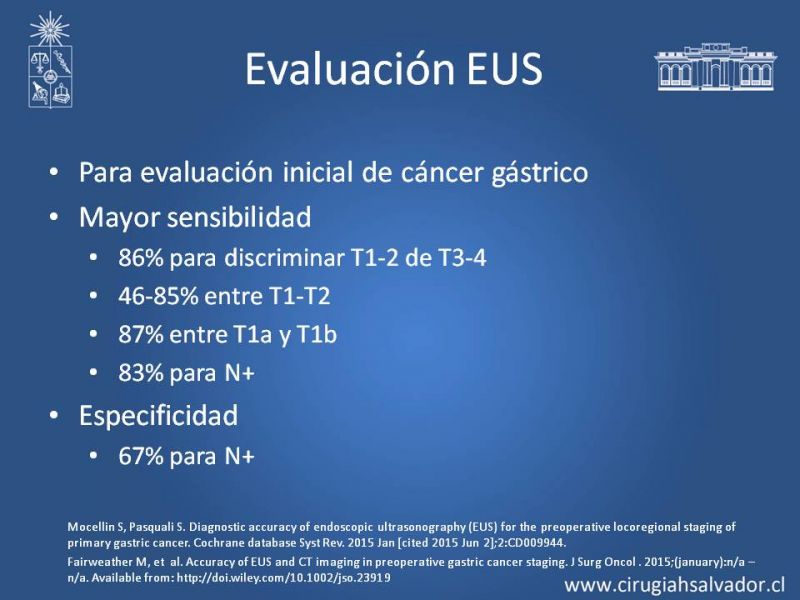 Evaluación EUS

• Para evaluación inicial de cáncer gástrico
• Mayor sensibilidad
  • 86% para discriminar T1-2 de T3-4
  • 46-85% entre T1-T2
  • 87% entre T1a y T1b
  • 83% para N+
• Especificidad
  • 67% para N+

Mocellin S, Pasquali S. Diagnostic accuracy of endoscopic ultrasonography (EUS) for the preoperative locoregional staging of primary gastric cancer. Cochrane database Syst Rev. 2015 Jan [cited 2015 Jun 2];2:CD009944.

Fairweather M, et al. Accuracy of EUS and CT imaging in preoperative gastric cancer staging. J Surg Oncol . 2015;(january):n/a – n/a. Available from: http://doi.wiley.com/10.1002/jso.23919

www.cirugiahsalvador.cl